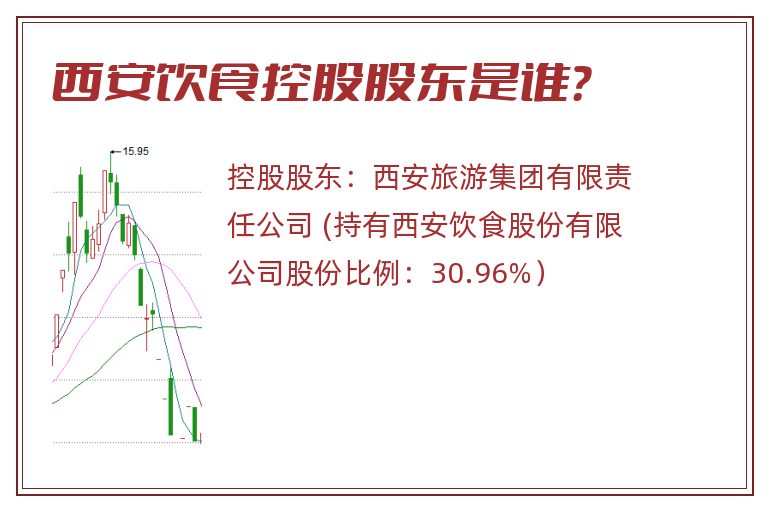 西安饮食控股股东是谁?

15.95

控股股东：西安旅游集团有限责任公司 (持有西安饮食股份有限公司股份比例：30.96%)